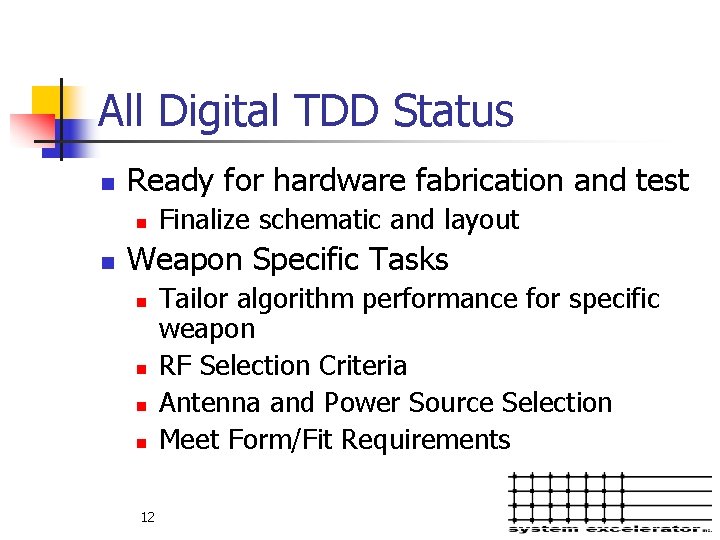 All Digital TDD Status

- Ready for hardware fabrication and test
  - Finalize schematic and layout
- Weapon Specific Tasks
  - Tailor algorithm performance for specific weapon
  - RF Selection Criteria
  - Antenna and Power Source Selection
  - Meet Form/Fit Requirements

12

system excelerator inc.